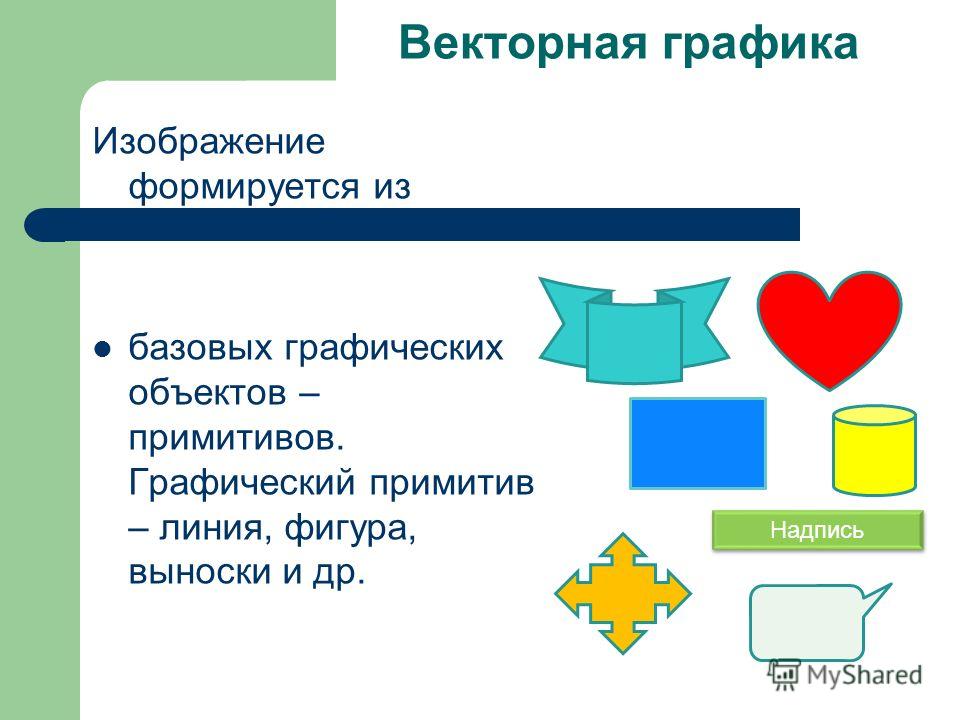 Векторная графика

Изображение формируется из

базовых графических объектов – примитивов. Графический примитив – линия, фигура, выноски и др.

Надпись

MyShared